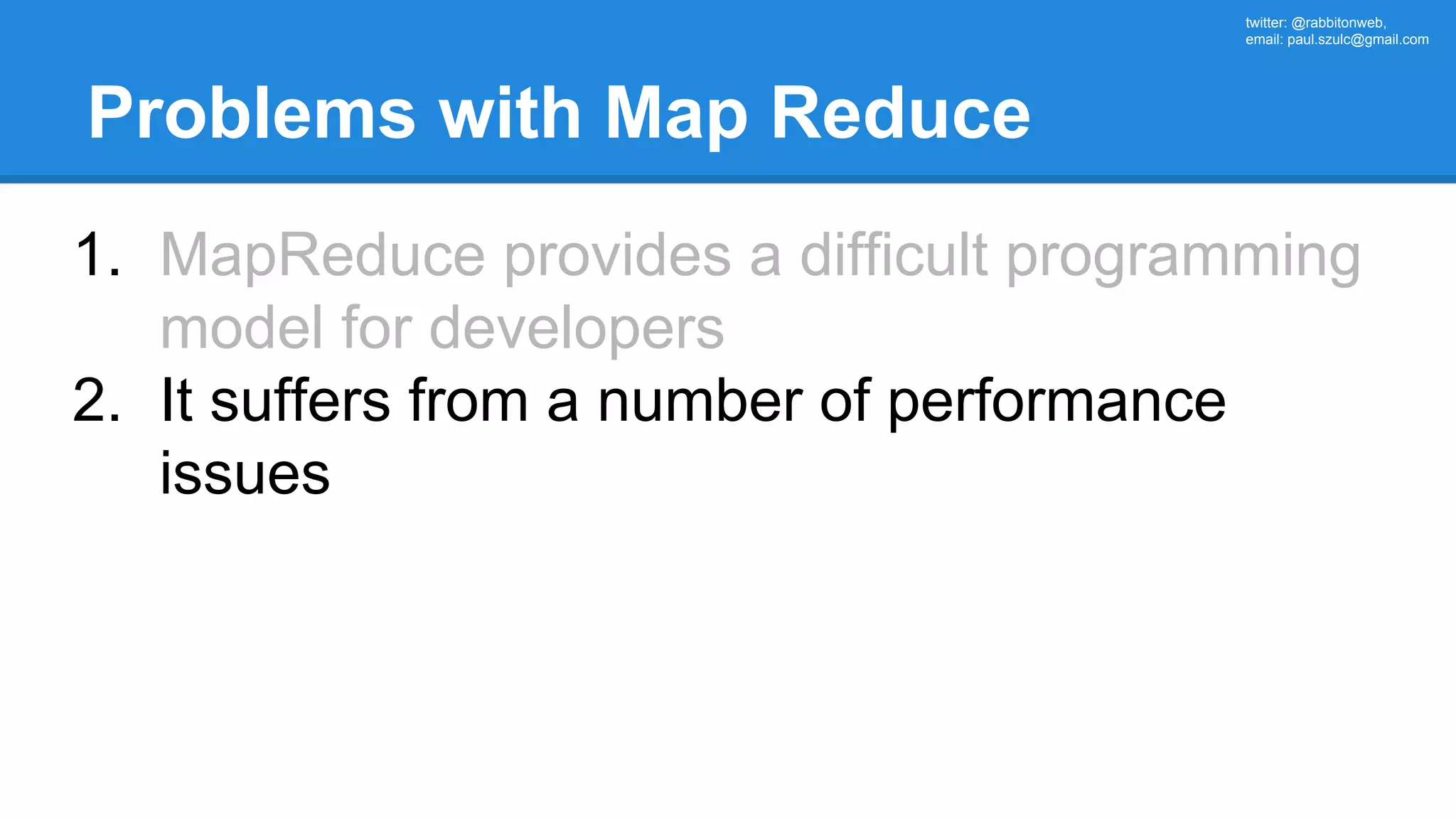 twitter: @rabbitonweb,
email: paul.szulc@gmail.com

Problems with Map Reduce

1. MapReduce provides a difficult programming model for developers
2. It suffers from a number of performance issues